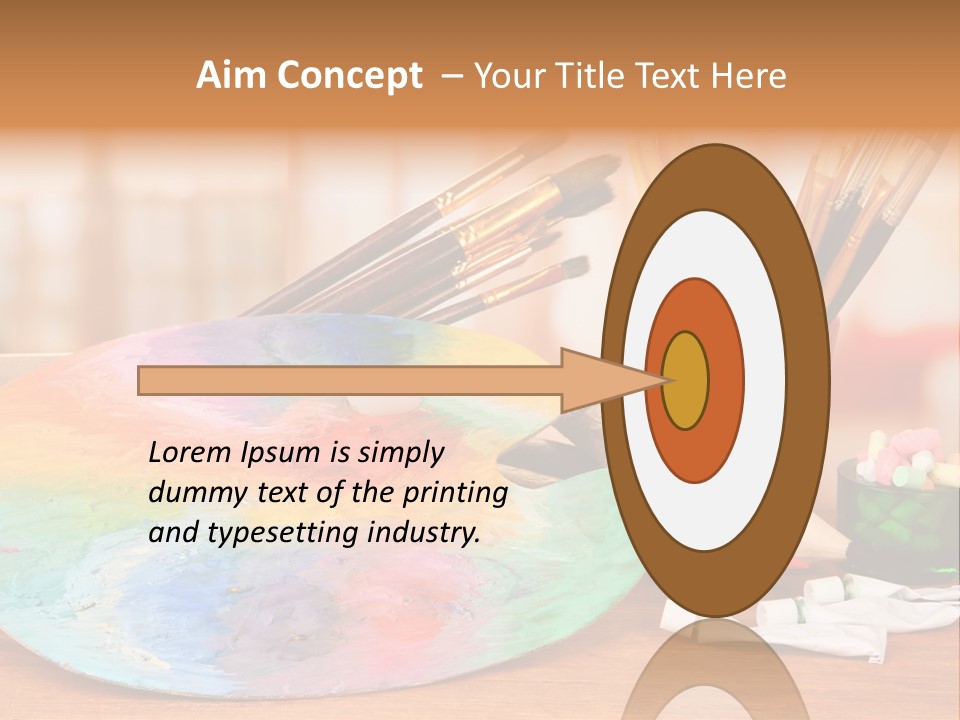 Aim Concept – Your Title Text Here

Lorem Ipsum is simply dummy text of the printing and typesetting industry.